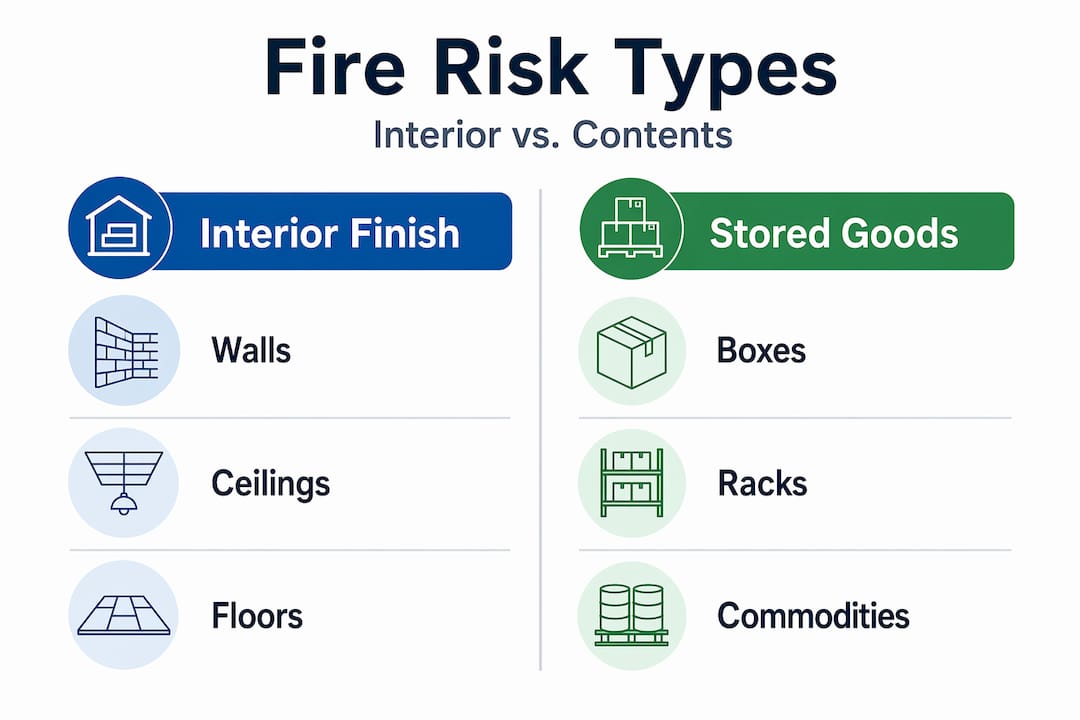 Fire Risk Types

Interior vs. Contents

Interior Finish

Walls

Ceilings

Floors

Stored Goods

Boxes

Racks

Commodities